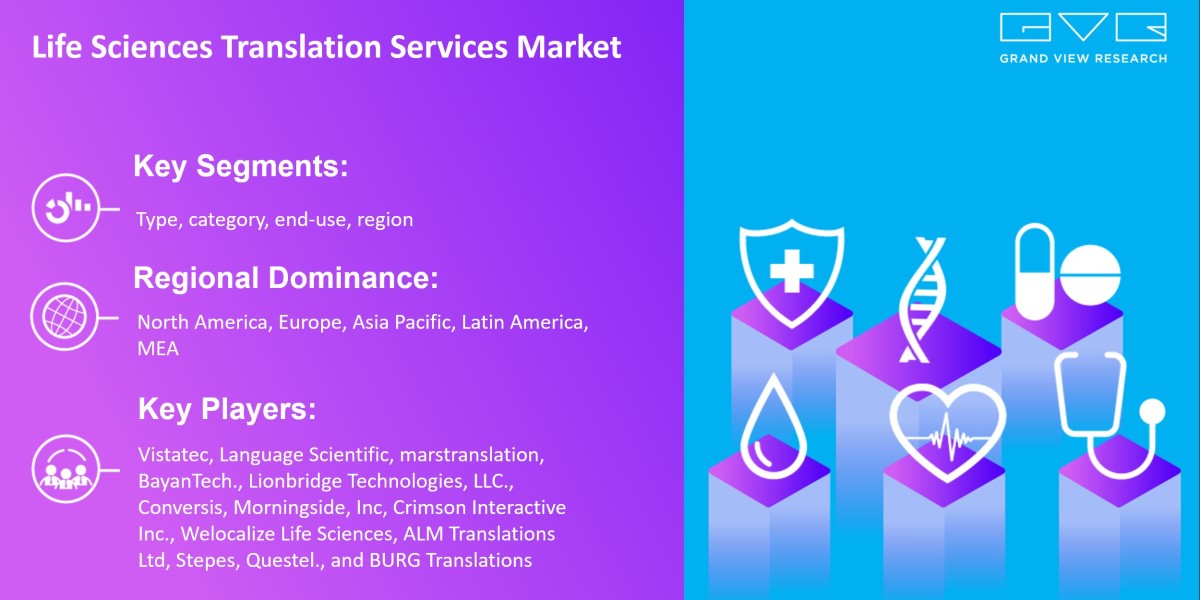 Life Sciences Translation Services Market

GVR
GRAND VIEW RESEARCH

Key Segments:

Type, category, end-use, region

Regional Dominance:

North America, Europe, Asia Pacific, Latin America, MEA

Key Players:

Vistatec, Language Scientific, marstranslation, BayanTech., Lionbridge Technologies, LLC., Conversis, Morningside, Inc, Crimson Interactive Inc., Welocalize Life Sciences, ALM Translations Ltd, Stepes, Questel., and BURG Translations